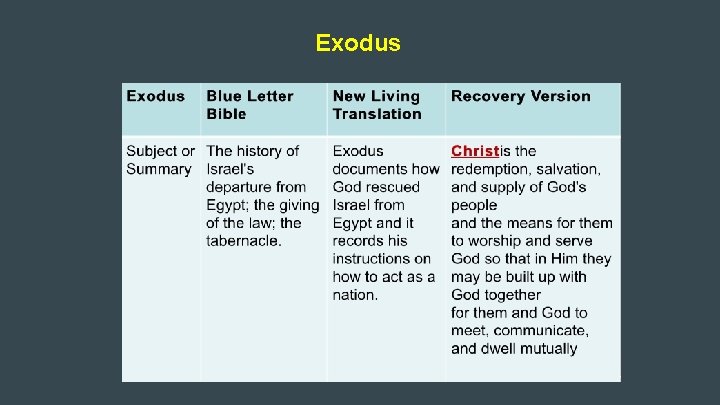 Exodus

| Exodus | Blue Letter Bible | New Living Translation | Recovery Version |
|---|---|---|---|
| Subject or Summary | The history of Israel's departure from Egypt; the giving of the law; the tabernacle. | Exodus documents how God rescued Israel from Egypt and it records his instructions on how to act as a nation. | Christis the redemption, salvation, and supply of God's people and the means for them to worship and serve God so that in Him they may be built up with God together for them and God to meet, communicate, and dwell mutually |